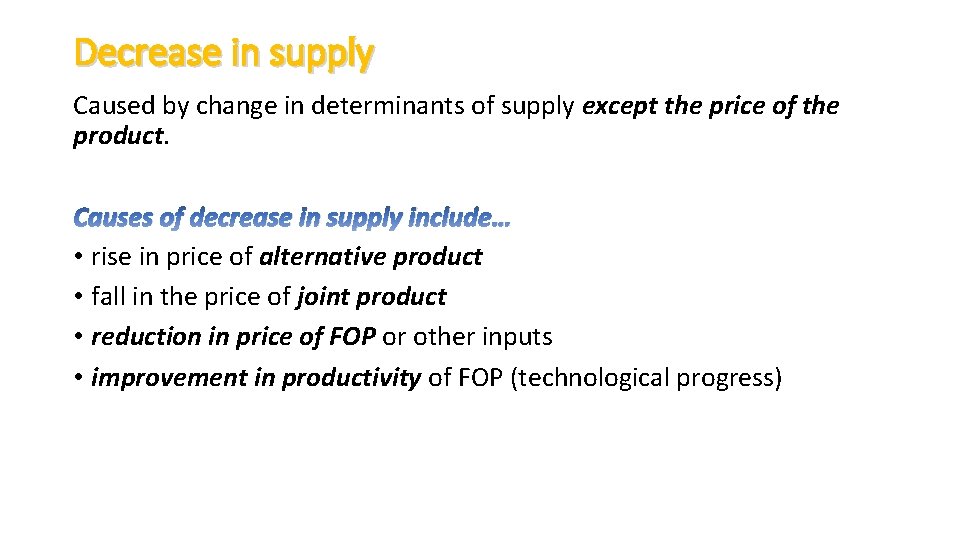 Decrease in supply

Caused by change in determinants of supply except the price of the product.

Causes of decrease in supply include…

• rise in price of alternative product
• fall in the price of joint product
• reduction in price of FOP or other inputs
• improvement in productivity of FOP (technological progress)